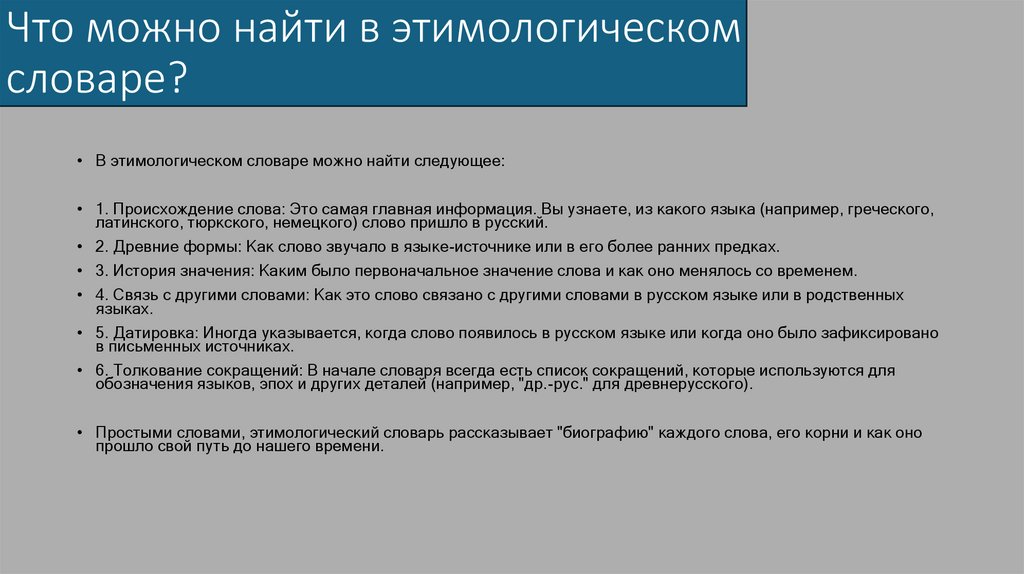 Что можно найти в этимологическом словаре?

• В этимологическом словаре можно найти следующее:

• 1. Происхождение слова: Это самая главная информация. Вы узнаете, из какого языка (например, греческого, латинского, тюркского, немецкого) слово пришло в русский.

• 2. Древние формы: Как слово звучало в языке-источнике или в его более ранних предках.

• 3. История значения: Каким было первоначальное значение слова и как оно менялось со временем.

• 4. Связь с другими словами: Как это слово связано с другими словами в русском языке или в родственных языках.

• 5. Датировка: Иногда указывается, когда слово появилось в русском языке или когда оно было зафиксировано в письменных источниках.

• 6. Толкование сокращений: В начале словаря всегда есть список сокращений, которые используются для обозначения языков, эпох и других деталей (например, "др.-рус." для древнерусского).

• Простыми словами, этимологический словарь рассказывает "биографию" каждого слова, его корни и как оно прошло свой путь до нашего времени.